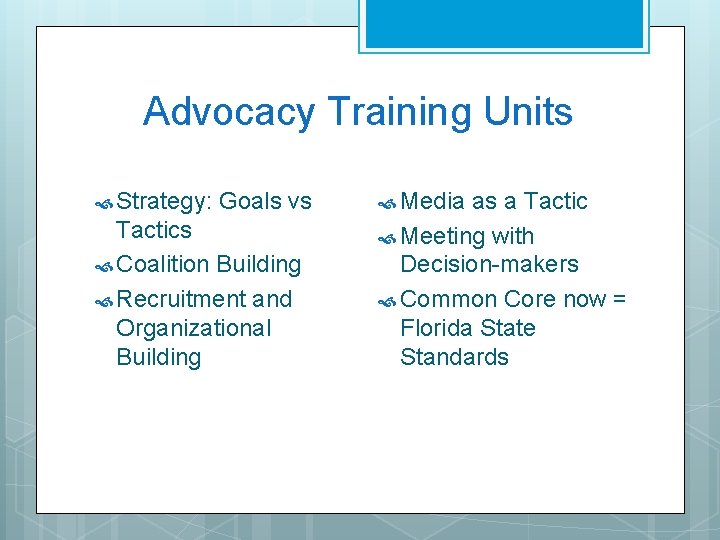 Advocacy Training Units

Strategy: Goals vs Tactics

Coalition Building

Recruitment and Organizational Building

Media as a Tactic

Meeting with Decision-makers

Common Core now = Florida State Standards